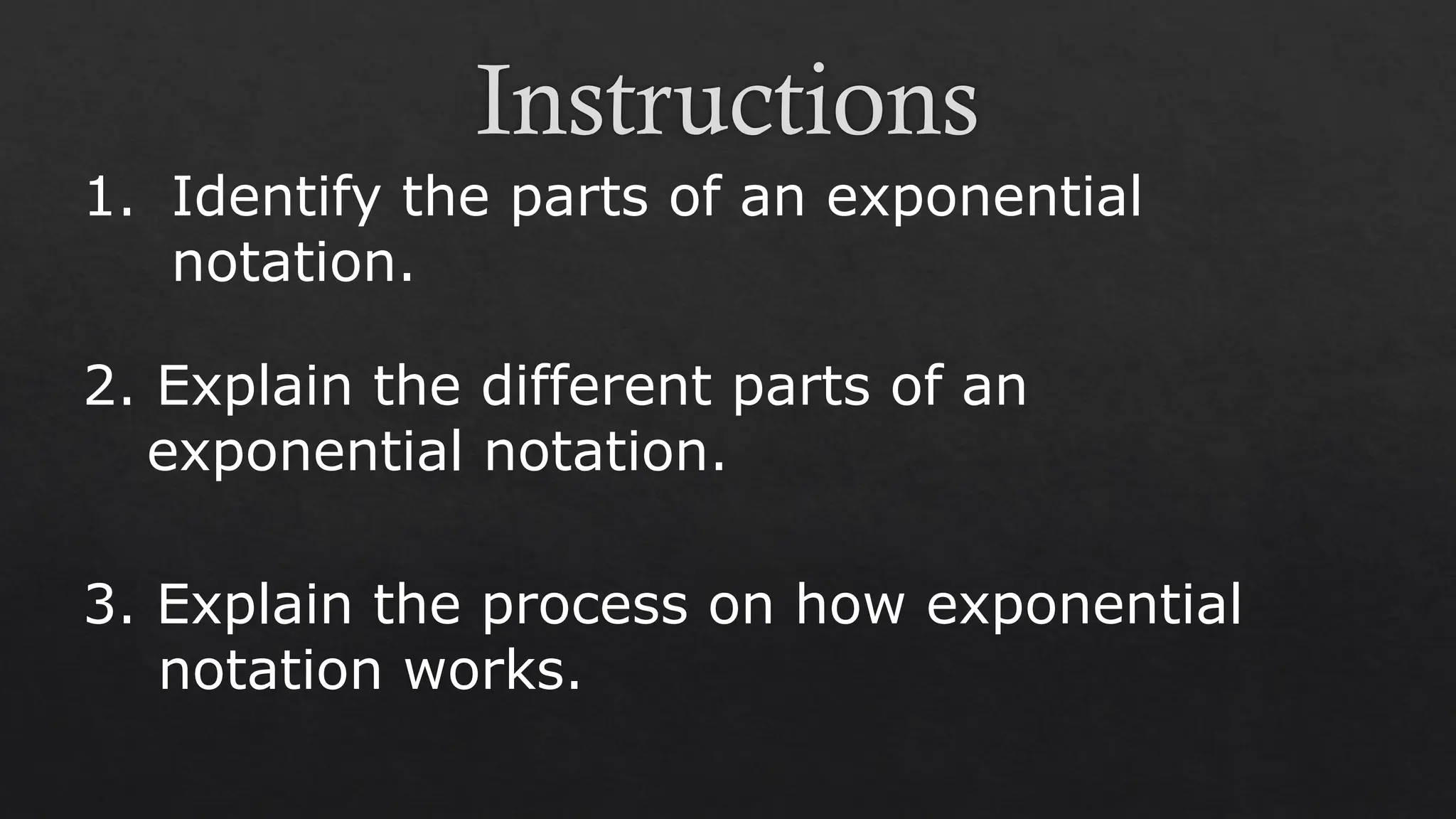 Instructions

1. Identify the parts of an exponential notation.

2. Explain the different parts of an exponential notation.

3. Explain the process on how exponential notation works.